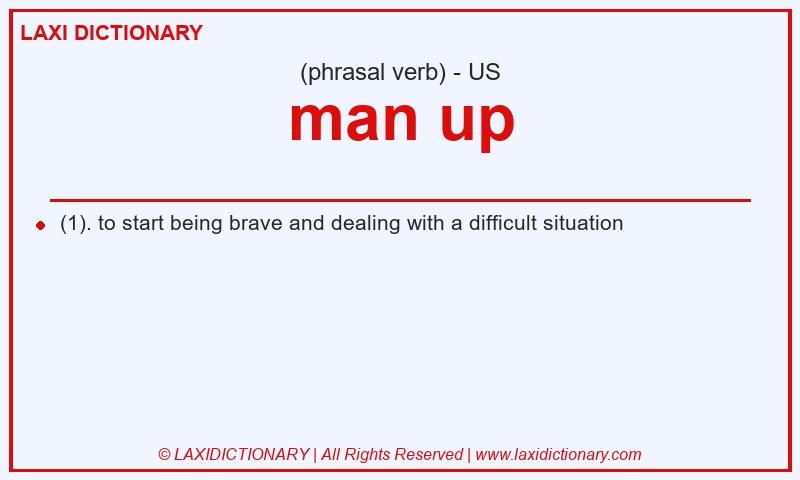 LAXI DICTIONARY

(phrasal verb) - US

man up

(1). to start being brave and dealing with a difficult situation

© LAXIDICTIONARY | All Rights Reserved | www.laxidictionary.com